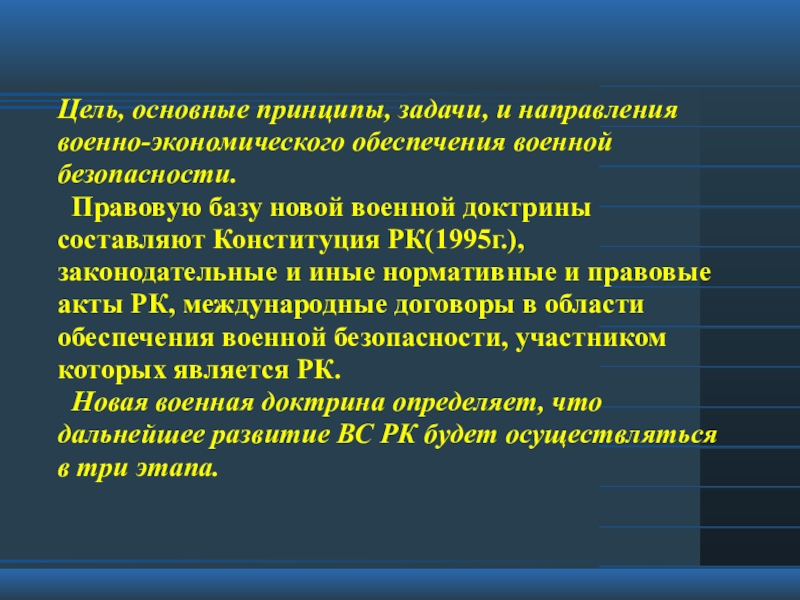 Цель, основные принципы, задачи, и направления военно-экономического обеспечения военной безопасности.

Правовую базу новой военной доктрины составляют Конституция РК(1995г.), законодательные и иные нормативные и правовые акты РК, международные договоры в области обеспечения военной безопасности, участником которых является РК.

Новая военная доктрина определяет, что дальнейшее развитие ВС РК будет осуществляться в три этапа.